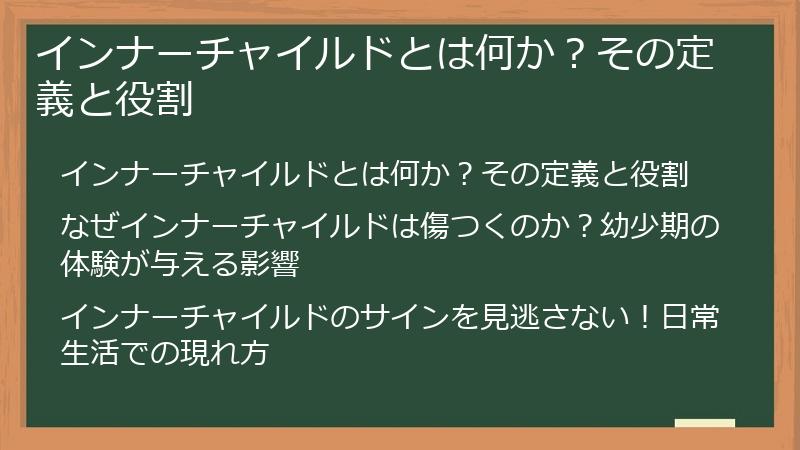 インナーチャイルドとは何か？その定義と役割

インナーチャイルドとは何か？その定義と役割

なぜインナーチャイルドは傷つくのか？幼少期の体験が与える影響

インナーチャイルドのサインを見逃さない！日常生活での現れ方